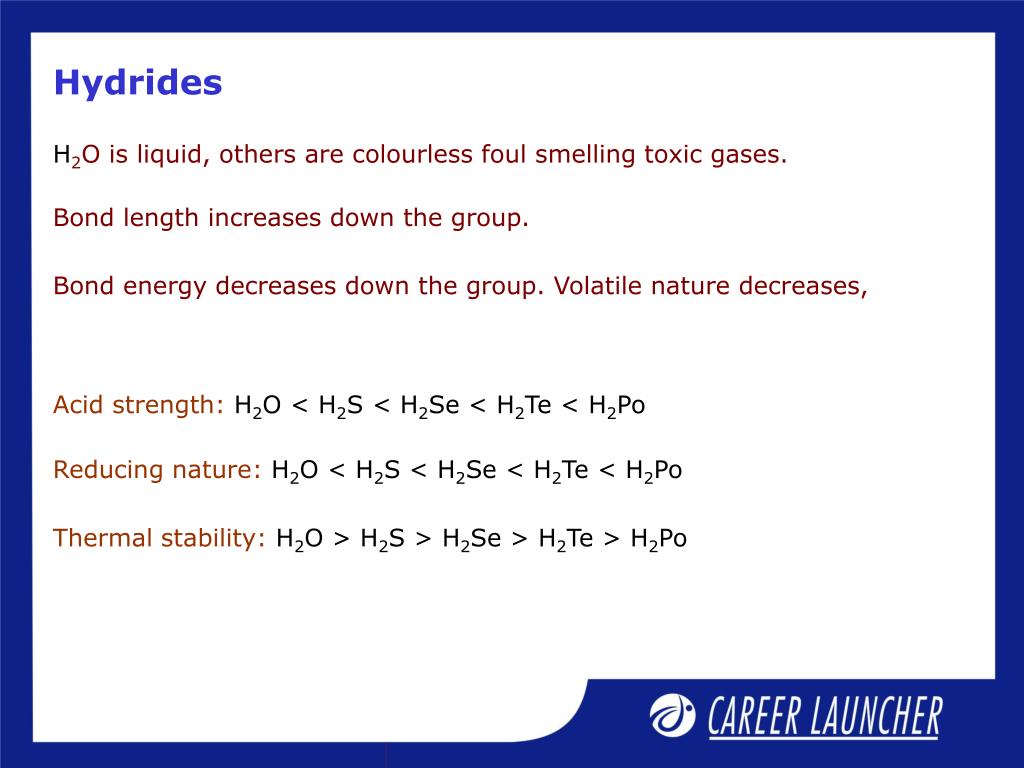 Hydrides

$H_2O$ is liquid, others are colourless foul smelling toxic gases.

Bond length increases down the group.

Bond energy decreases down the group. Volatile nature decreases,

Acid strength: $H_2O < H_2S < H_2Se < H_2Te < H_2Po$

Reducing nature: $H_2O < H_2S < H_2Se < H_2Te < H_2Po$

Thermal stability: $H_2O > H_2S > H_2Se > H_2Te > H_2Po$

CAREER LAUNCHER